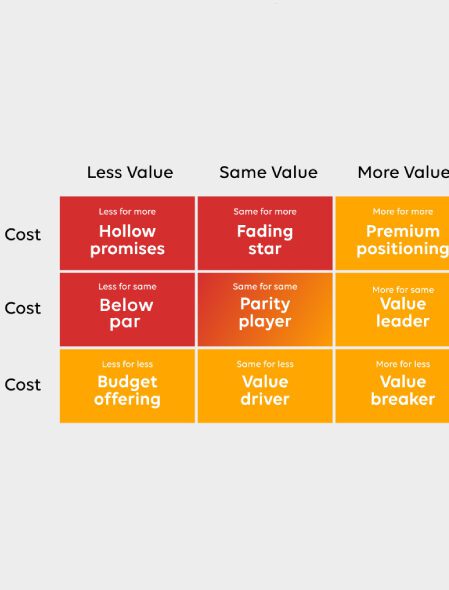 | | Less Value | Same Value | More Value |
|---|---|---|---|
| Cost | Less for more Hollow promises | Same for more Fading star | More for more Premium positioning |
| Cost | Less for same Below par | Same for same Parity player | More for same Value leader |
| Cost | Less for less Budget offering | Same for less Value driver | More for less Value breaker |